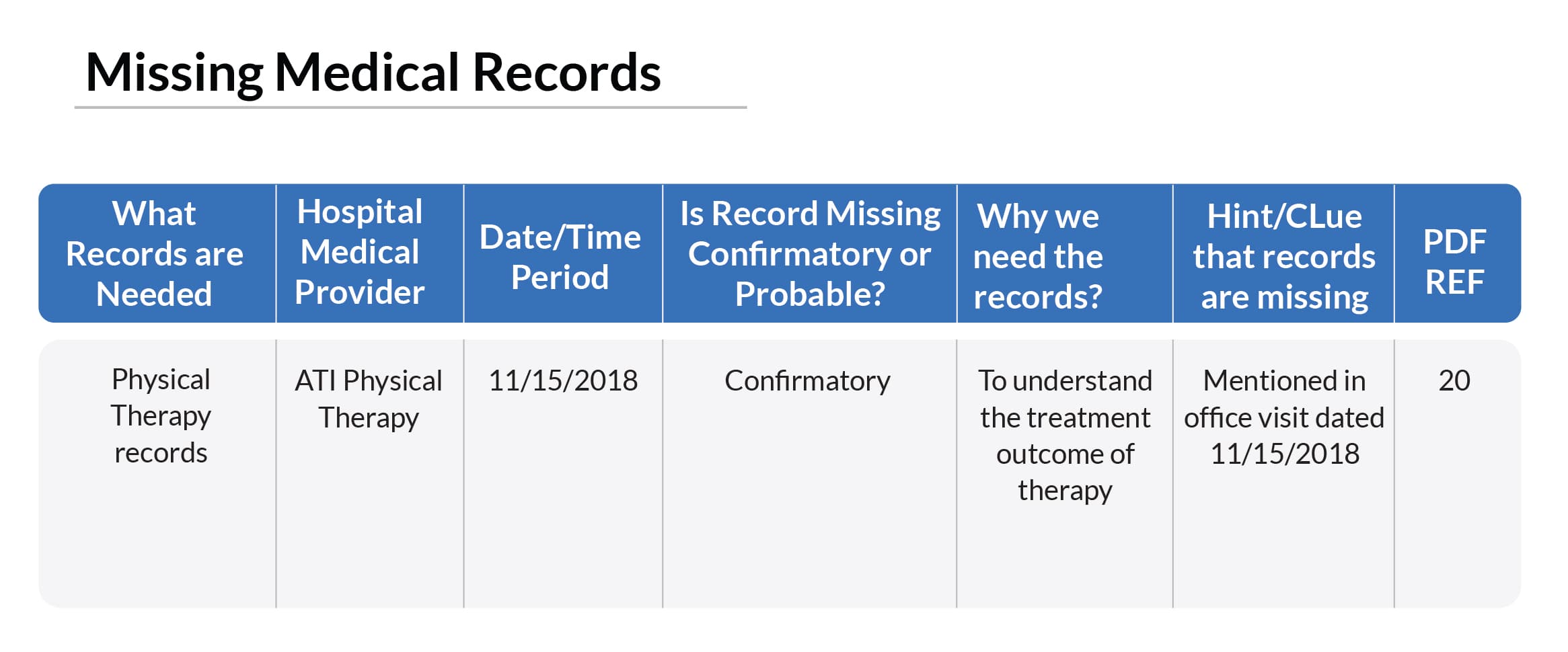 Missing Medical Records

| What Records are Needed | Hospital Medical Provider | Date/Time Period | Is Record Missing Confirmatory or Probable? | Why we need the records? | Hint/CLue that records are missing | PDF REF |
|---|---|---|---|---|---|---|
| Physical Therapy records | ATI Physical Therapy | 11/15/2018 | Confirmatory | To understand the treatment outcome of therapy | Mentioned in office visit dated 11/15/2018 | 20 |